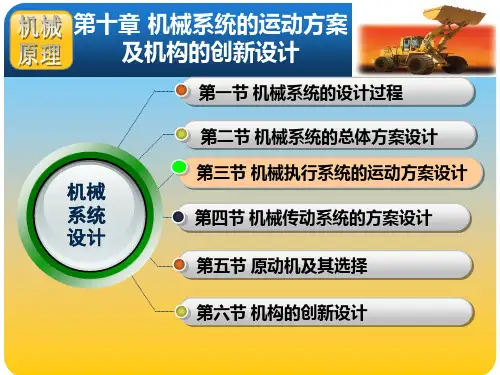 机械原理

第十章 机械系统的运动方案及机构的创新设计

机械系统设计

第一节 机械系统的设计过程

第二节 机械系统的总体方案设计

第三节 机械执行系统的运动方案设计

第四节 机械传动系统的方案设计

第五节 原动机及其选择

第六节 机构的创新设计